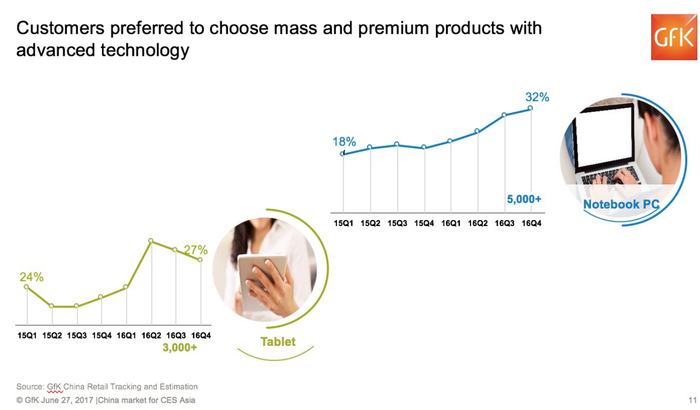 Customers preferred to choose mass and premium products with advanced technology

GfK

18%

32%

5,000+

15Q1 15Q2 15Q3 15Q4 16Q1 16Q2 16Q3 16Q4

Notebook PC

24%

27%

15Q1 15Q2 15Q3 15Q4 16Q1 16Q2 16Q3 16Q4

3,000+

Tablet

Source: GfK China Retail Tracking and Estimation

© GfK June 27, 2017 |China market for CES Asia

11